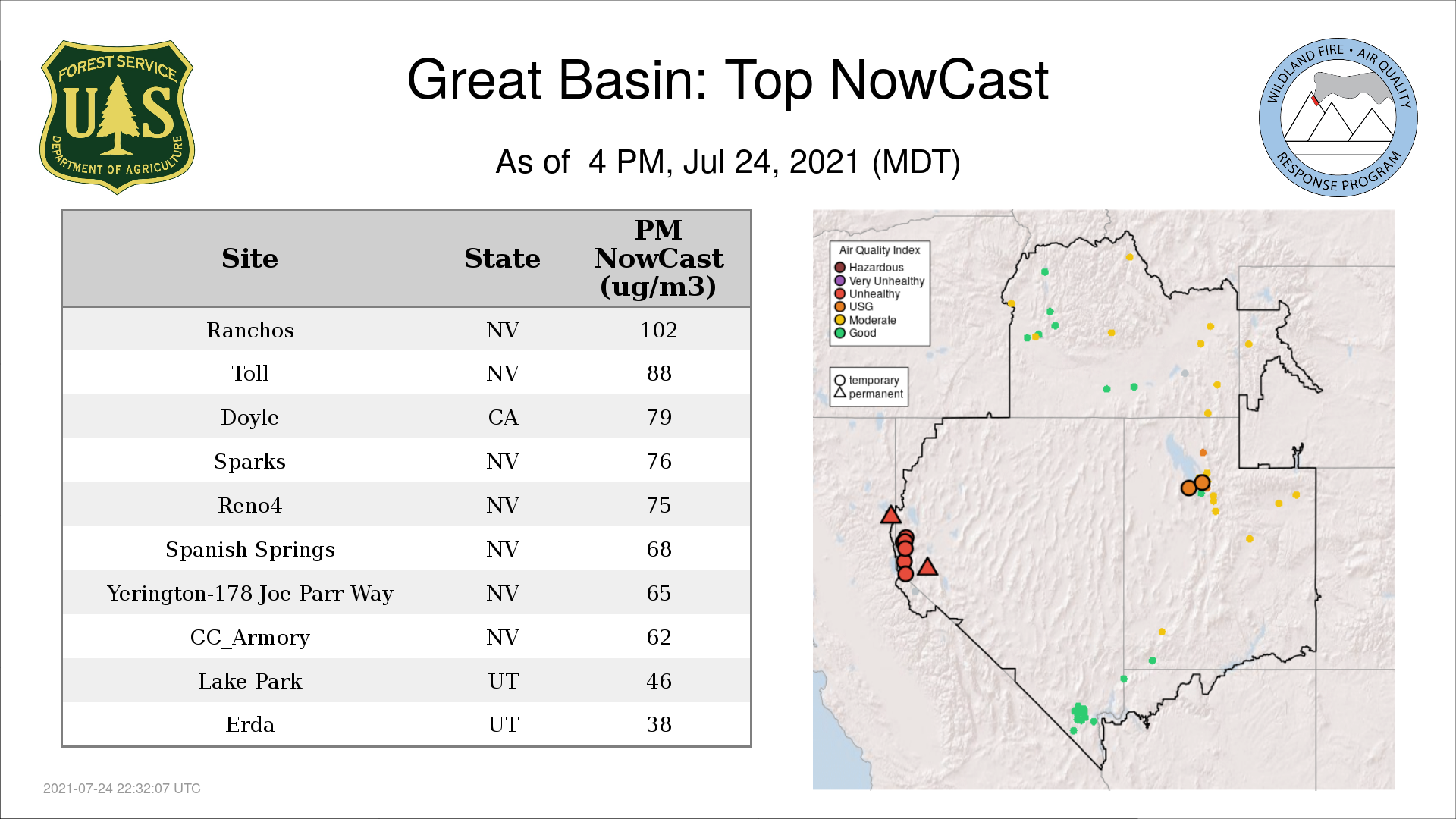 FOREST SERVICE
U S
DEPARTMENT OF AGRICULTURE

Great Basin: Top NowCast

As of 4 PM, Jul 24, 2021 (MDT)

WILDLAND FIRE • AIR QUALITY
RESPONSE PROGRAM

| Site | State | PM NowCast (ug/m3) |
|---|---|---|
| Ranchos | NV | 102 |
| Toll | NV | 88 |
| Doyle | CA | 79 |
| Sparks | NV | 76 |
| Reno4 | NV | 75 |
| Spanish Springs | NV | 68 |
| Yerington-178 Joe Parr Way | NV | 65 |
| CC_Armory | NV | 62 |
| Lake Park | UT | 46 |
| Erda | UT | 38 |

Air Quality Index
Hazardous
Very Unhealthy
Unhealthy
USG
Moderate
Good

temporary
permanent

2021-07-24 22:32:07 UTC